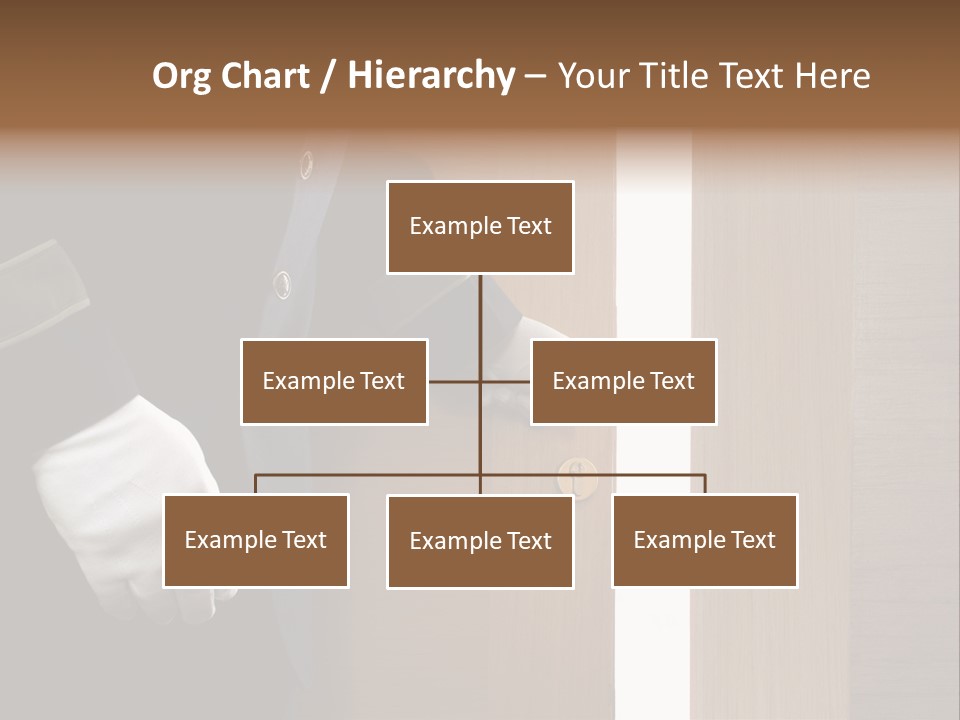 Org Chart / Hierarchy – Your Title Text Here

Example Text

Example Text

Example Text

Example Text

Example Text

Example Text